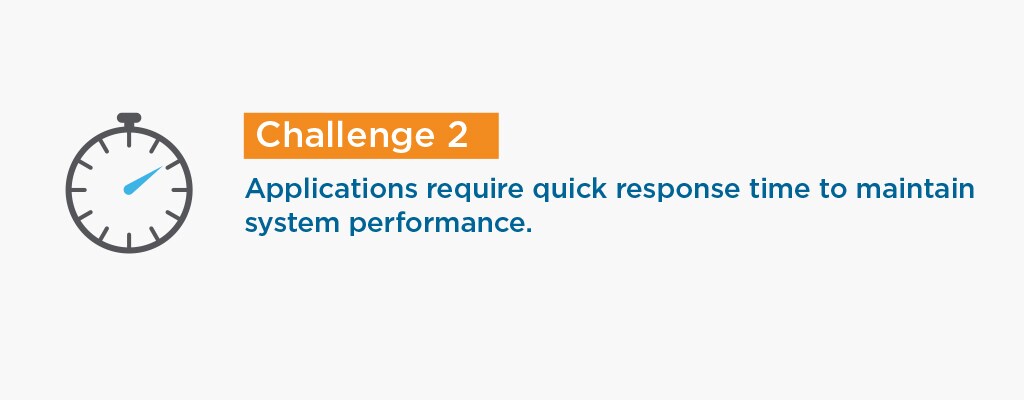 Challenge 2

Applications require quick response time to maintain system performance.